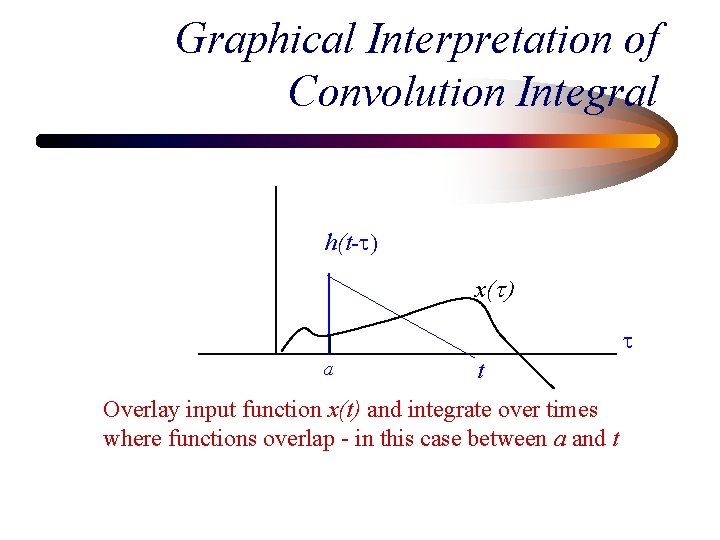 Graphical Interpretation of Convolution Integral

$h(t-\tau)$

$x(\tau)$

$\tau$

$a$

$t$

Overlay input function $x(t)$ and integrate over times where functions overlap - in this case between $a$ and $t$